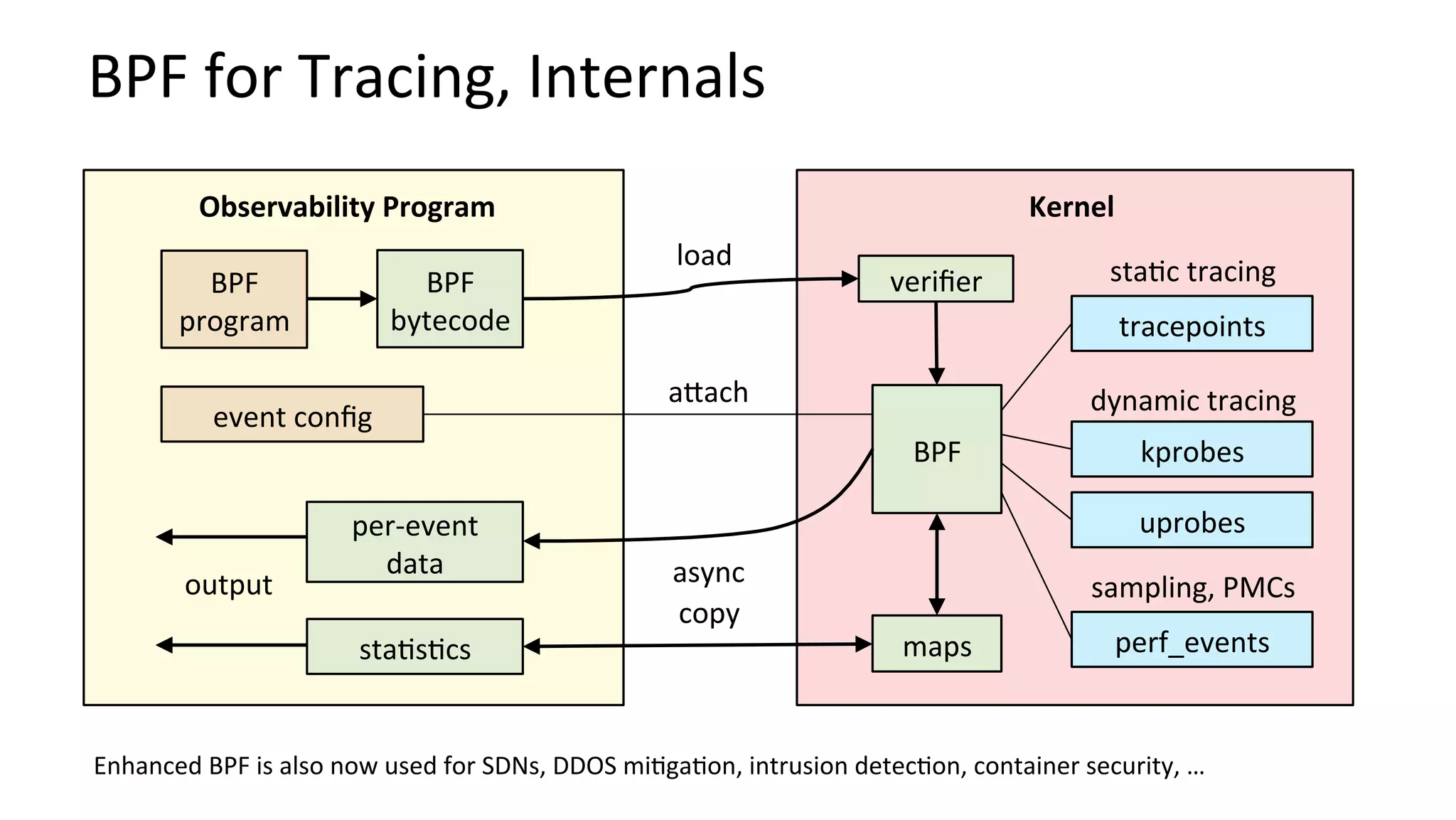 BPF for Tracing, Internals

Observability Program

BPF program

BPF bytecode

event config

per-event data

output

statistics

load

attach

async copy

Kernel

verifier

BPF

maps

static tracing

tracepoints

dynamic tracing

kprobes

uprobes

sampling, PMCs

perf_events

Enhanced BPF is also now used for SDNs, DDOS mitigation, intrusion detection, container security, …